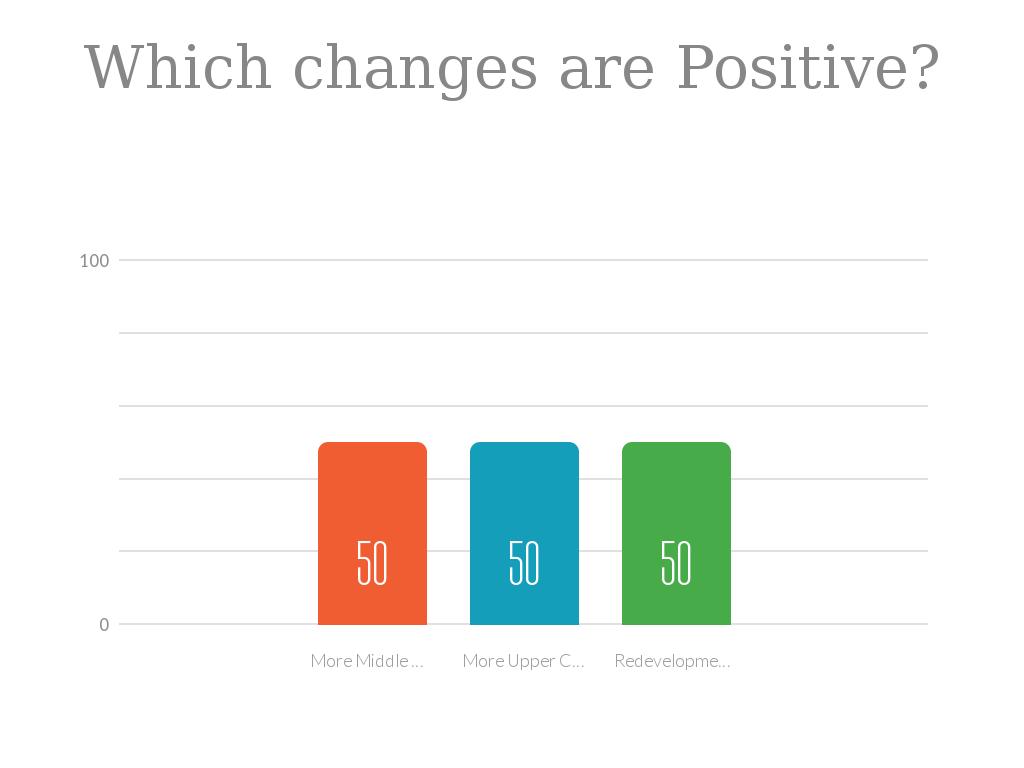 Which changes are Positive?

100

0

50

50

50

More Middle ...

More Upper C...

Redevelopme...